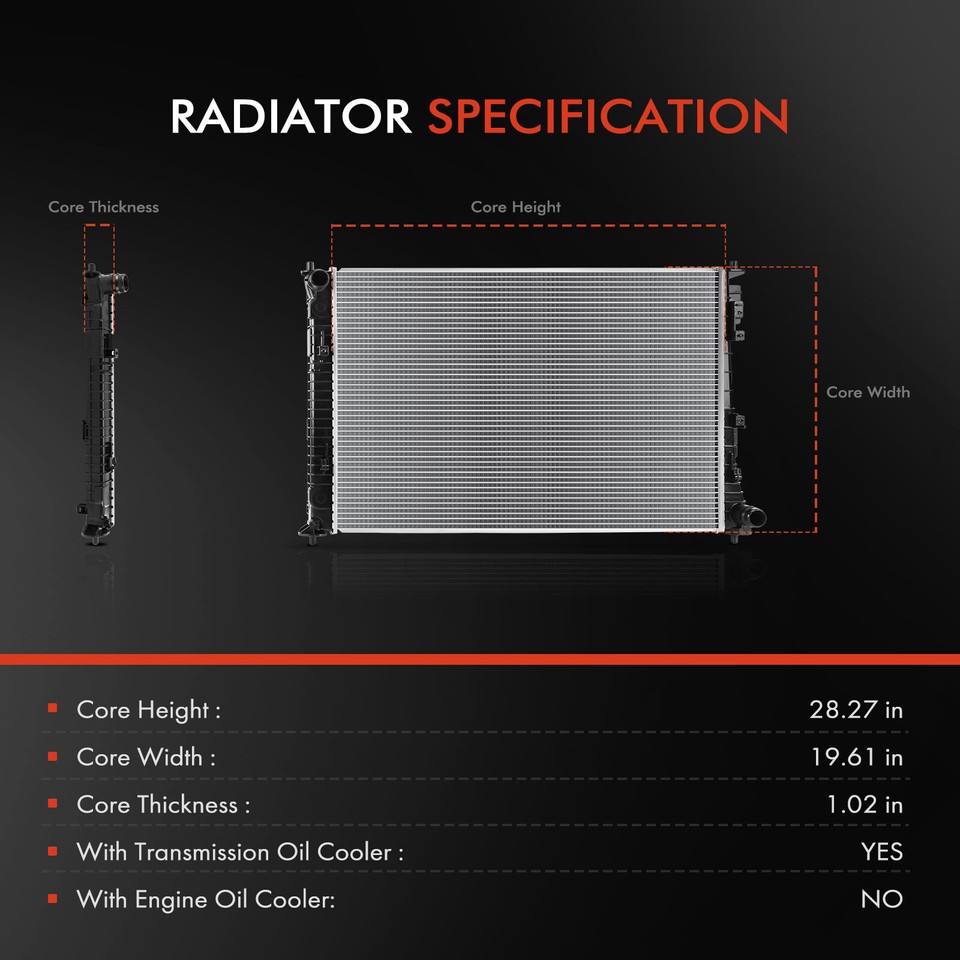 RADIATOR SPECIFICATION

Core Thickness

Core Height

Core Width

| | |
|---|---|
| Core Height : | 28.27 in |
| Core Width : | 19.61 in |
| Core Thickness : | 1.02 in |
| With Transmission Oil Cooler : | YES |
| With Engine Oil Cooler: | NO |